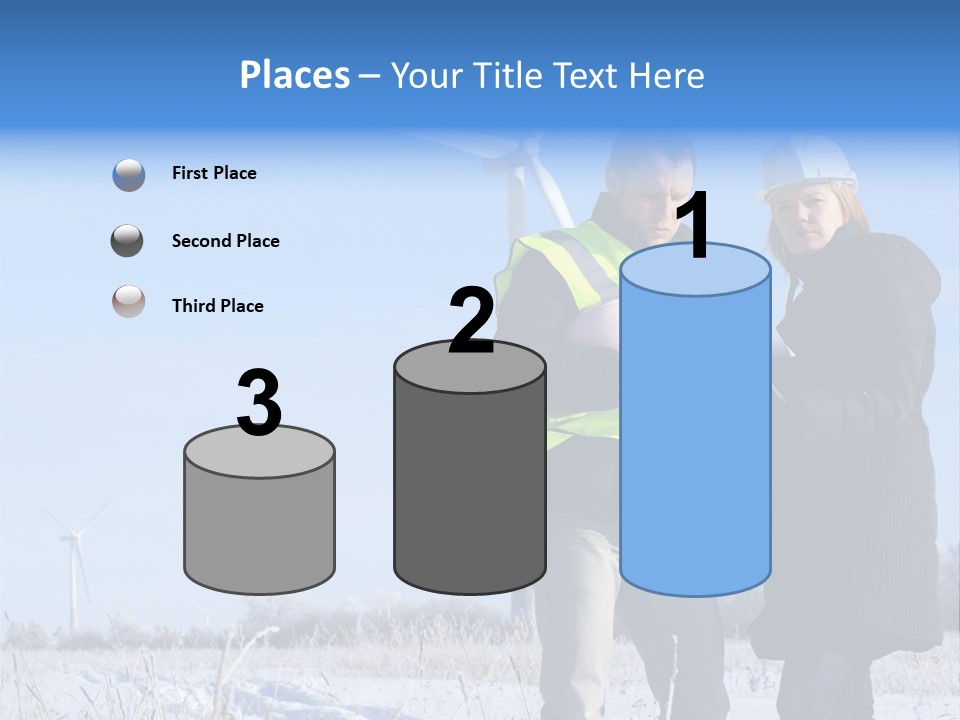 Places – Your Title Text Here

First Place

Second Place

Third Place

3

2

1